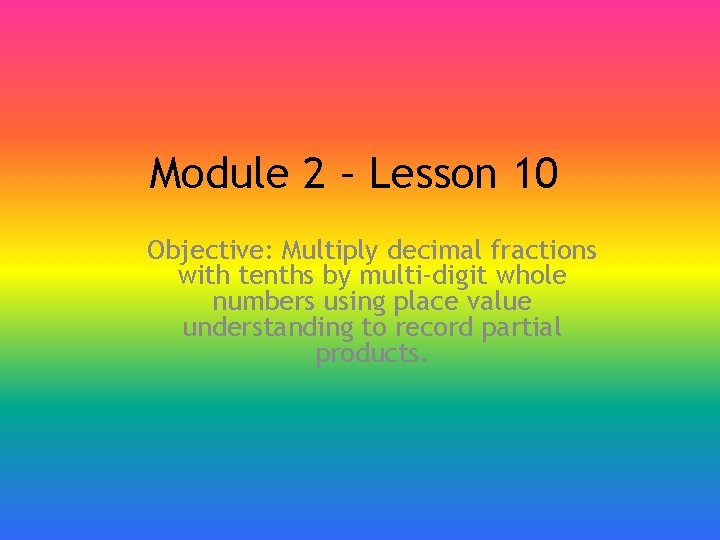 Module 2 – Lesson 10

Objective: Multiply decimal fractions with tenths by multi-digit whole numbers using place value understanding to record partial products.